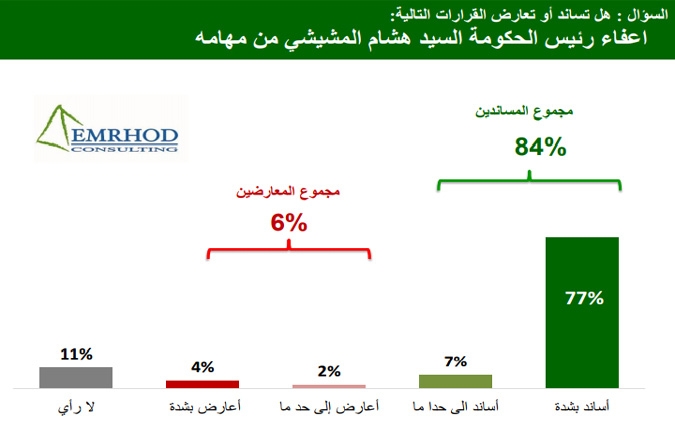 السؤال : هل تساند أو تعارض القرارات التالية:
اعفاء رئيس الحكومة السيد هشام المشيشي من مهامه

EMRHOD
CONSULTING

مجموع المساندين
84%

مجموع المعارضين
6%

77%
7%
2%
4%
11%

أساند بشدة
أساند الى حدا ما
أعارض إلى حد ما
أعارض بشدة
لا رأي